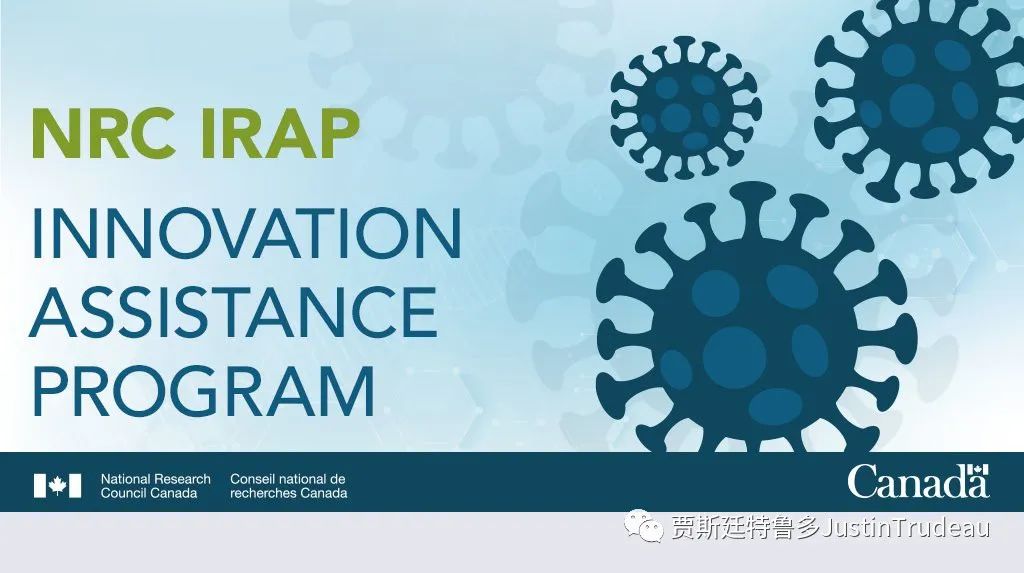 NRC IRAP

INNOVATION ASSISTANCE PROGRAM

National Research Council Canada

Conseil national de recherches Canada

Canada

贾斯廷特鲁多JustinTrudeau